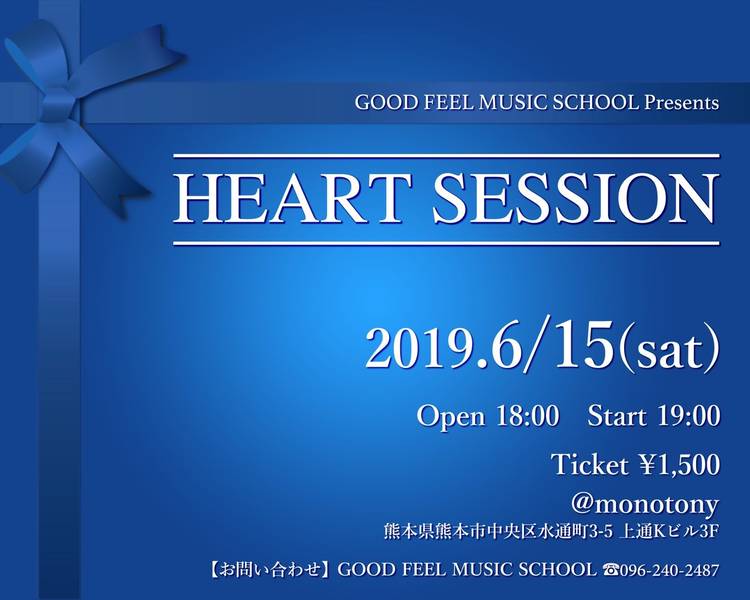 GOOD FEEL MUSIC SCHOOL Presents

HEART SESSION

2019.6/15(sat)

Open 18:00 Start 19:00

Ticket ¥1,500

@monotony
熊本県熊本市中央区水通町3-5 上通Kビル3F

【お問い合わせ】GOOD FEEL MUSIC SCHOOL ☎096-240-2487